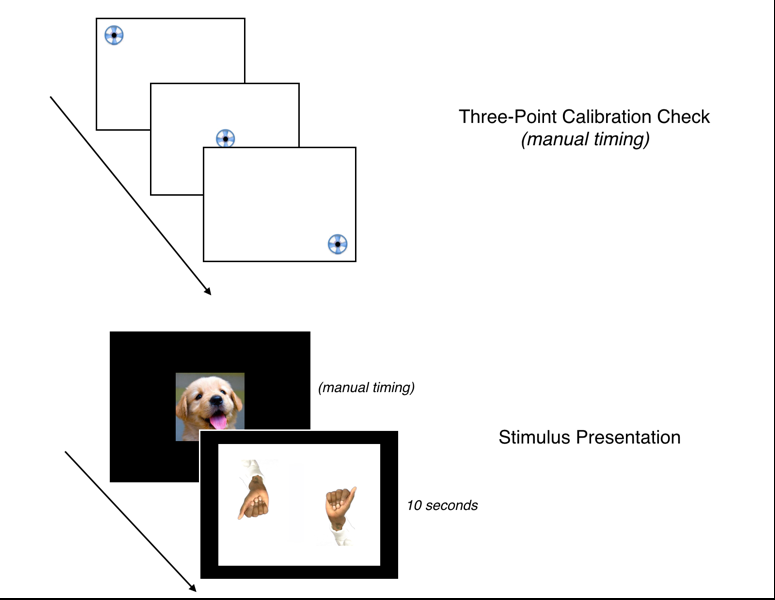 Three-Point Calibration Check
(manual timing)

(manual timing)

Stimulus Presentation

10 seconds